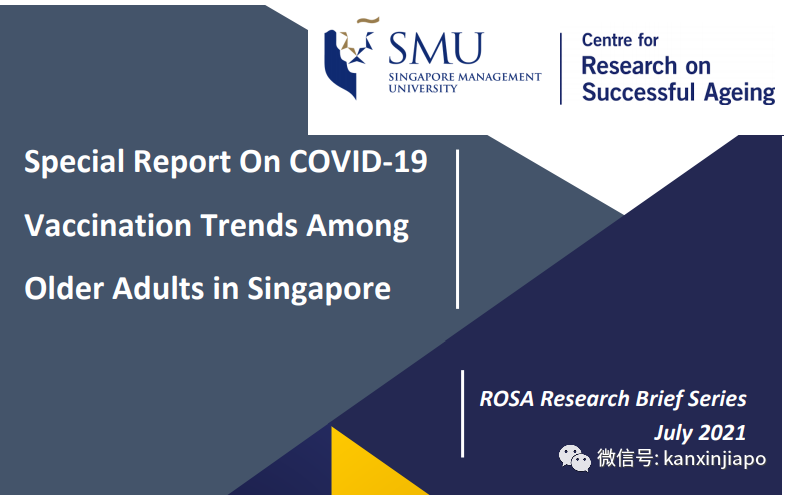 SMU
SINGAPORE MANAGEMENT UNIVERSITY

Centre for
Research on
Successful Ageing

Special Report On COVID-19 Vaccination Trends Among Older Adults in Singapore

ROSA Research Brief Series
July 2021

微信号: kanxinjiapo